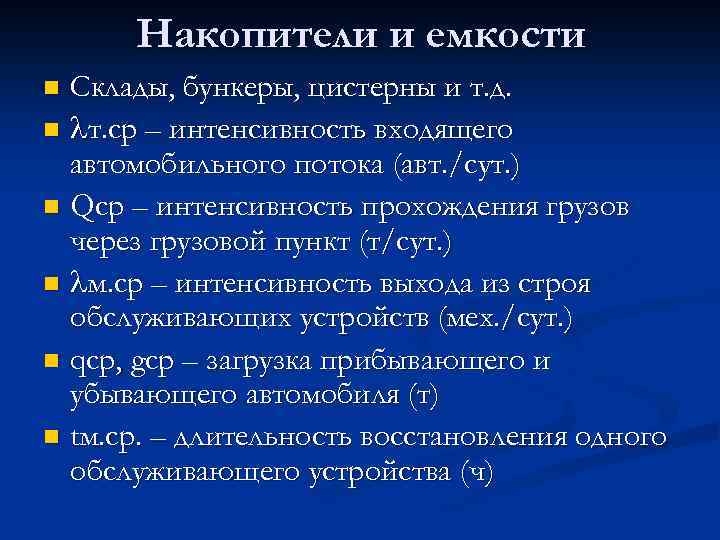 Накопители и емкости

Склады, бункеры, цистерны и т.д.

λт.ср – интенсивность входящего автомобильного потока (авт./сут.)

Qср – интенсивность прохождения грузов через грузовой пункт (т/сут.)

λм.ср – интенсивность выхода из строя обслуживающих устройств (мех./сут.)

qср, gср – загрузка прибывающего и убывающего автомобиля (т)

tм.ср. – длительность восстановления одного обслуживающего устройства (ч)